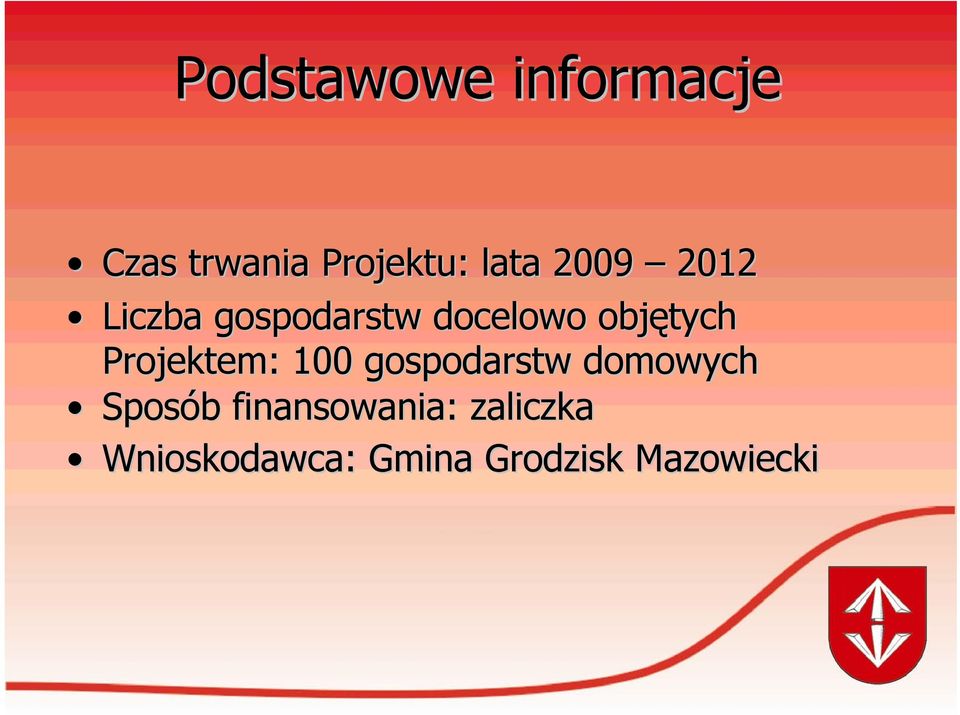 Podstawowe informacje

• Czas trwania Projektu: lata 2009 – 2012
• Liczba gospodarstw docelowo objętych Projektem: 100 gospodarstw domowych
• Sposób finansowania: zaliczka
• Wnioskodawca: Gmina Grodzisk Mazowiecki